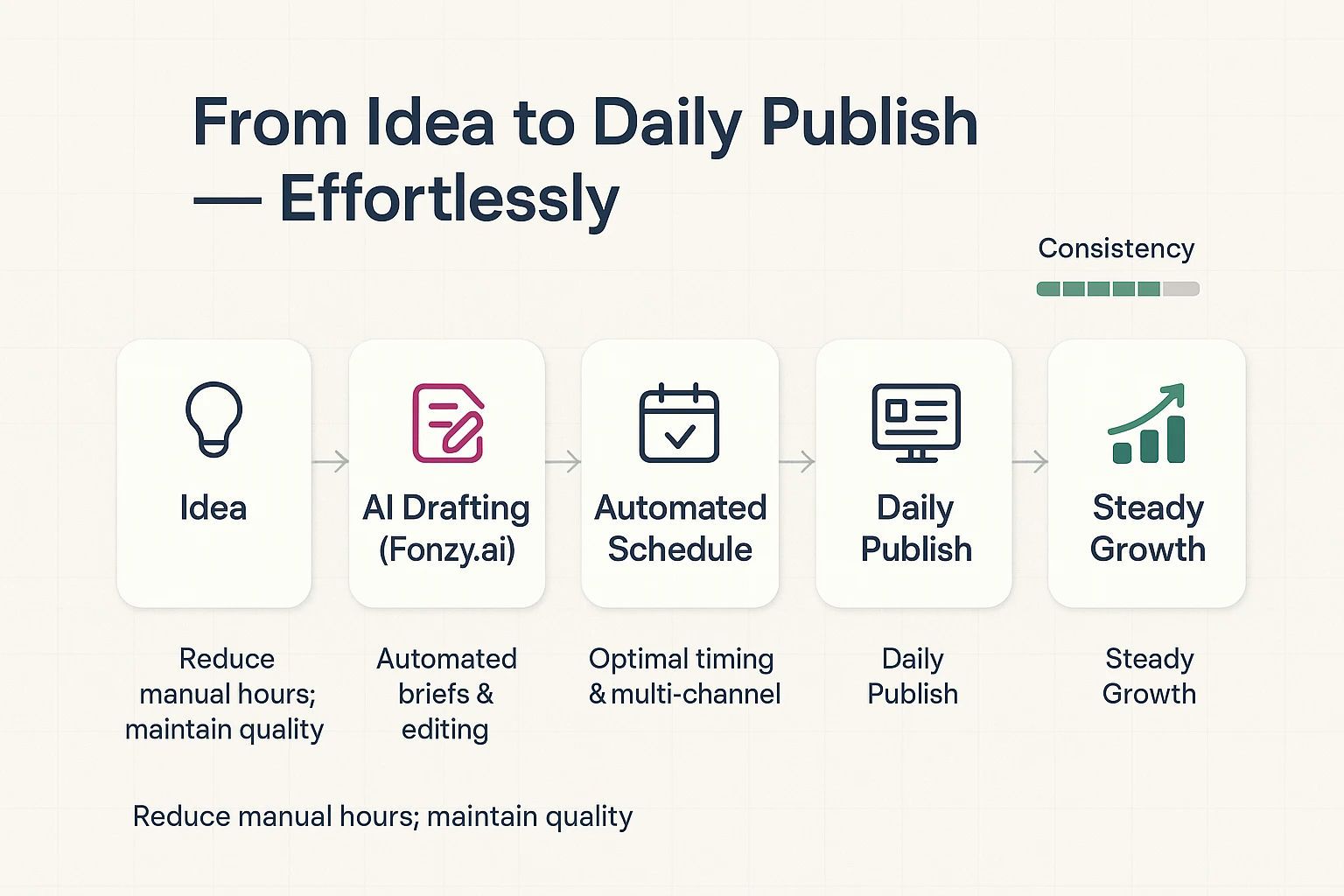 From Idea to Daily Publish — Effortlessly

Consistency

Idea

AI Drafting (Fonzy.ai)

Automated Schedule

Daily Publish

Steady Growth

Reduce manual hours; maintain quality

Automated briefs & editing

Optimal timing & multi-channel

Daily Publish

Steady Growth

Reduce manual hours; maintain quality